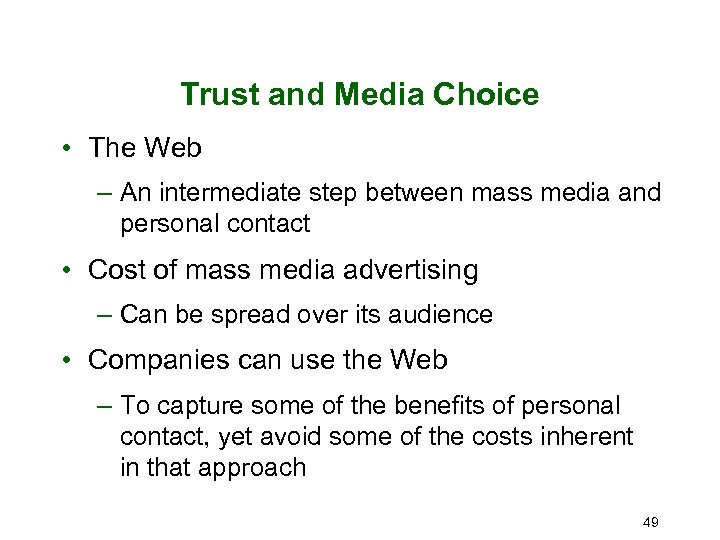 Trust and Media Choice

• The Web

– An intermediate step between mass media and personal contact

• Cost of mass media advertising

– Can be spread over its audience

• Companies can use the Web

– To capture some of the benefits of personal contact, yet avoid some of the costs inherent in that approach

49